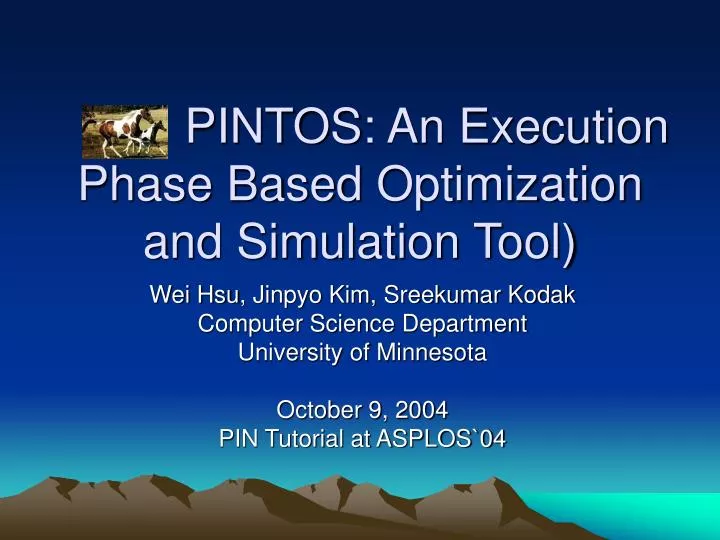 PINTOS: An Execution Phase Based Optimization and Simulation Tool)

Wei Hsu, Jinpyo Kim, Sreekumar Kodak
Computer Science Department
University of Minnesota

October 9, 2004
PIN Tutorial at ASPLOS`04